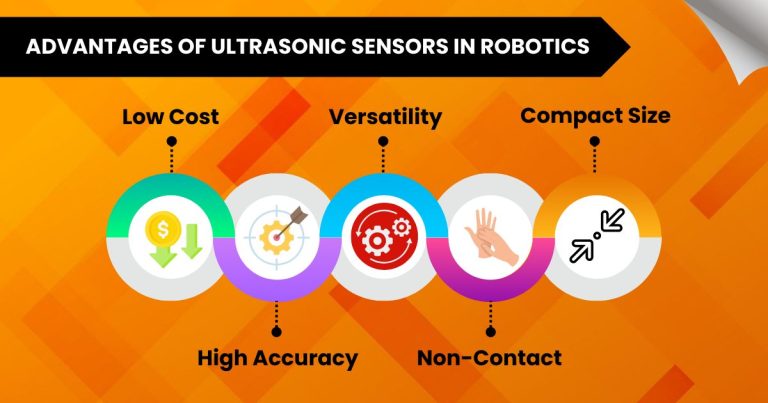 ADVANTAGES OF ULTRASONIC SENSORS IN ROBOTICS

Low Cost

Versatility

Compact Size

High Accuracy

Non-Contact